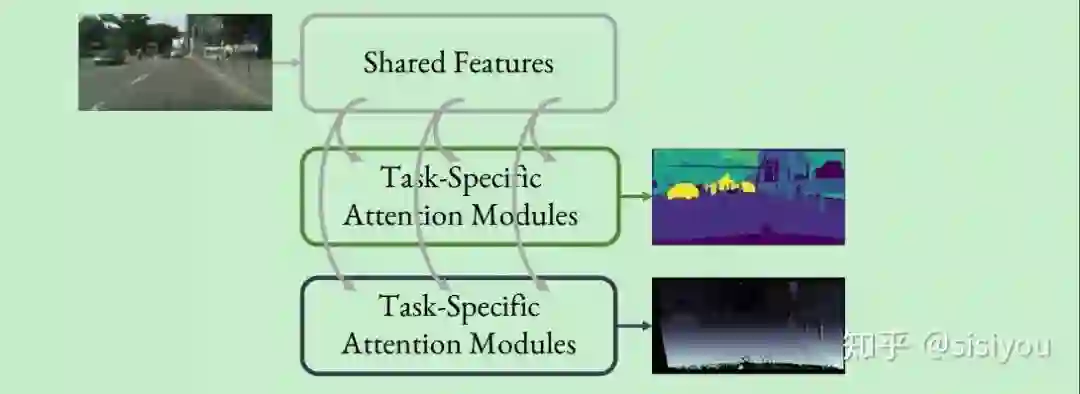 Shared Features

Task-Specific Attention Modules

Task-Specific Attention Modules

知乎 @sisiyou